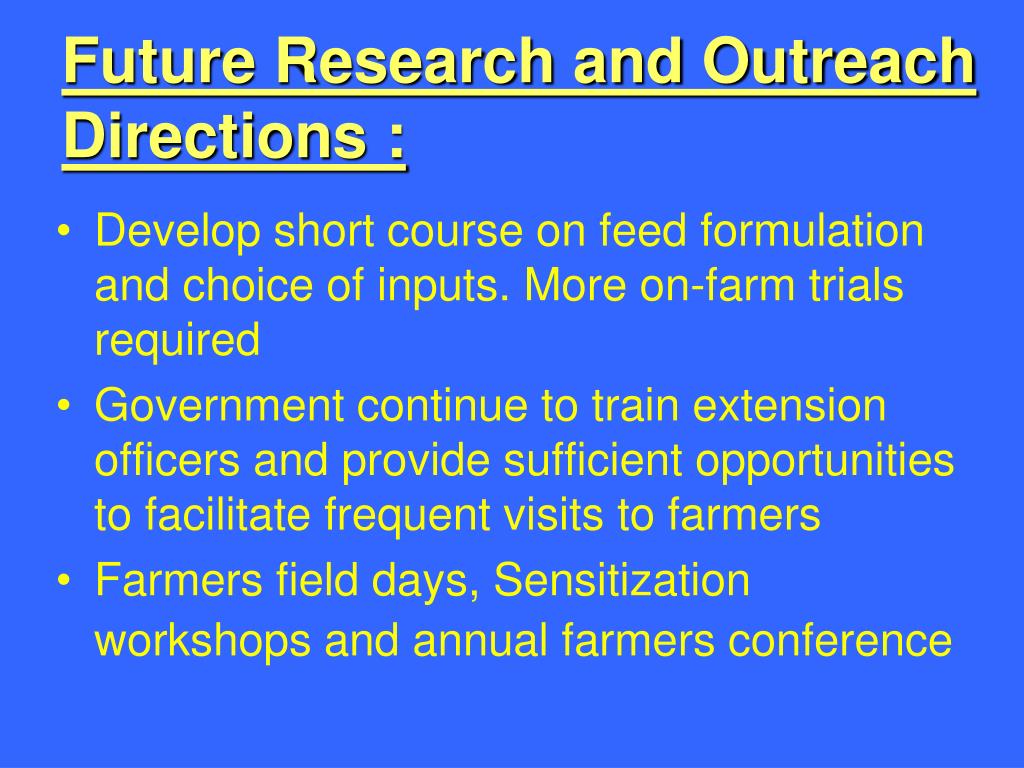 Future Research and Outreach Directions :

• Develop short course on feed formulation and choice of inputs. More on-farm trials required
• Government continue to train extension officers and provide sufficient opportunities to facilitate frequent visits to farmers
• Farmers field days, Sensitization workshops and annual farmers conference